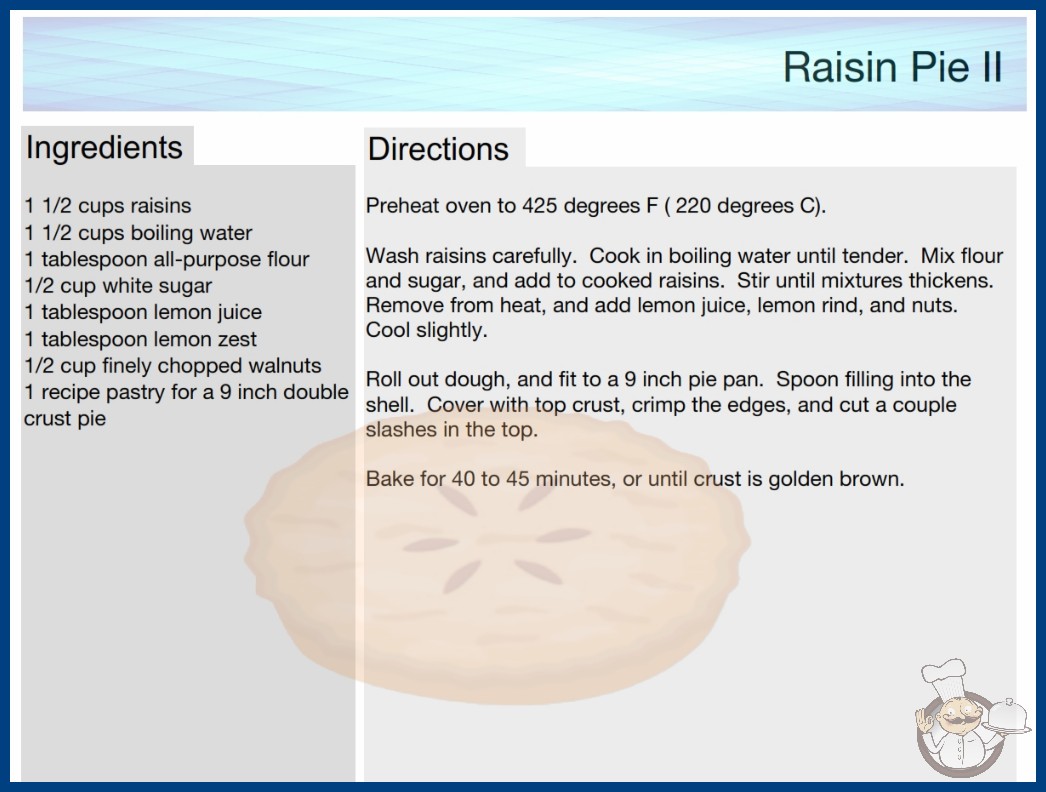 Raisin Pie II

Ingredients

1 1/2 cups raisins
1 1/2 cups boiling water
1 tablespoon all-purpose flour
1/2 cup white sugar
1 tablespoon lemon juice
1 tablespoon lemon zest
1/2 cup finely chopped walnuts
1 recipe pastry for a 9 inch double crust pie

Directions

Preheat oven to 425 degrees F ( 220 degrees C).

Wash raisins carefully. Cook in boiling water until tender. Mix flour and sugar, and add to cooked raisins. Stir until mixtures thickens. Remove from heat, and add lemon juice, lemon rind, and nuts. Cool slightly.

Roll out dough, and fit to a 9 inch pie pan. Spoon filling into the shell. Cover with top crust, crimp the edges, and cut a couple slashes in the top.

Bake for 40 to 45 minutes, or until crust is golden brown.